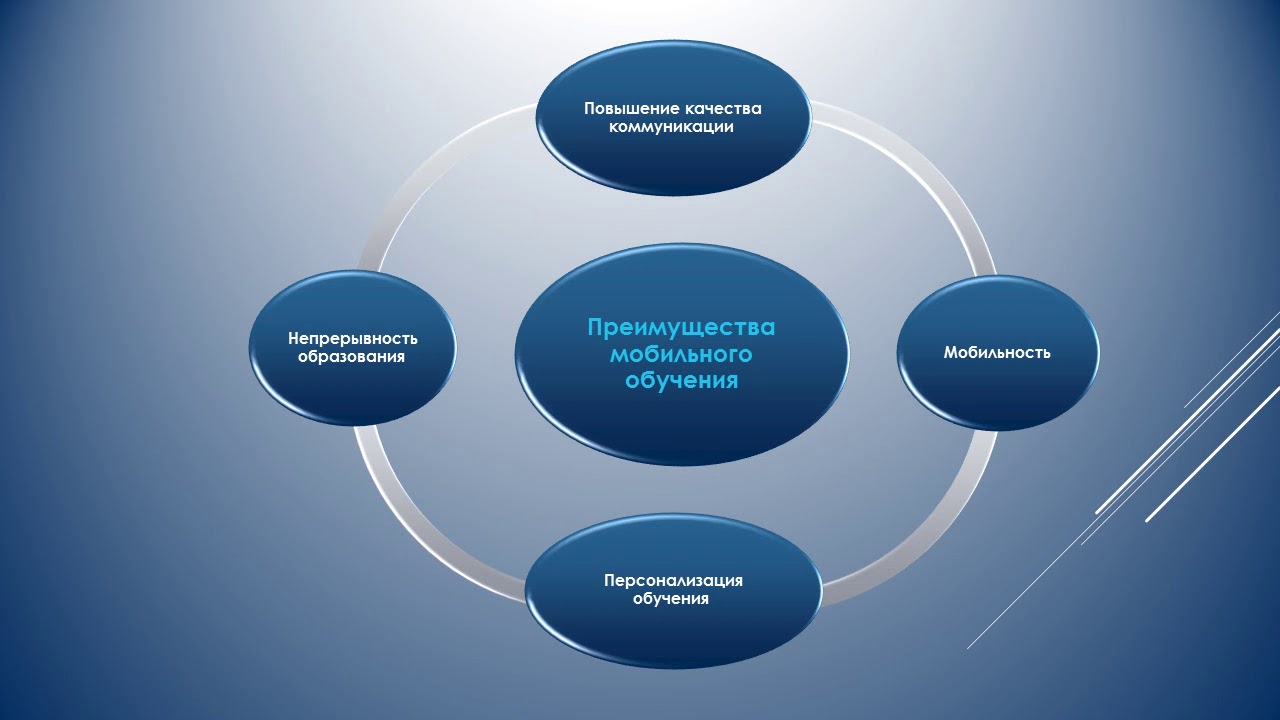 Повышение качества коммуникации

Непрерывность образования

Преимущества мобильного обучения

Мобильность

Персонализация обучения